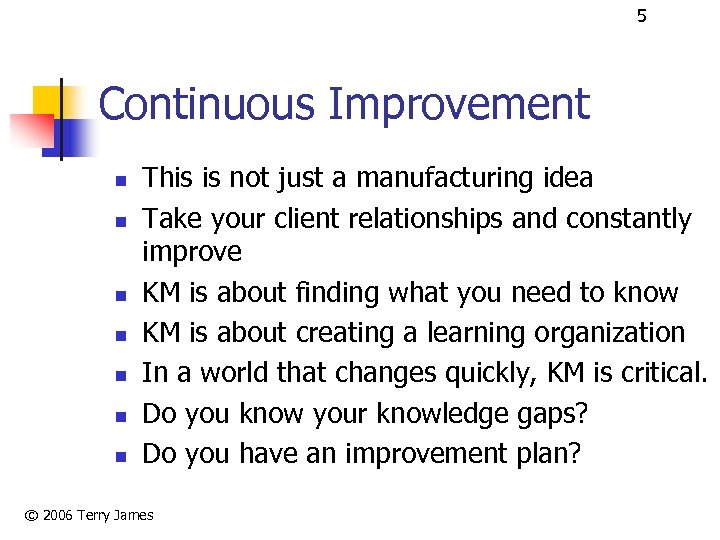 5

Continuous Improvement

- This is not just a manufacturing idea
- Take your client relationships and constantly improve
- KM is about finding what you need to know
- KM is about creating a learning organization
- In a world that changes quickly, KM is critical.
- Do you know your knowledge gaps?
- Do you have an improvement plan?

© 2006 Terry James